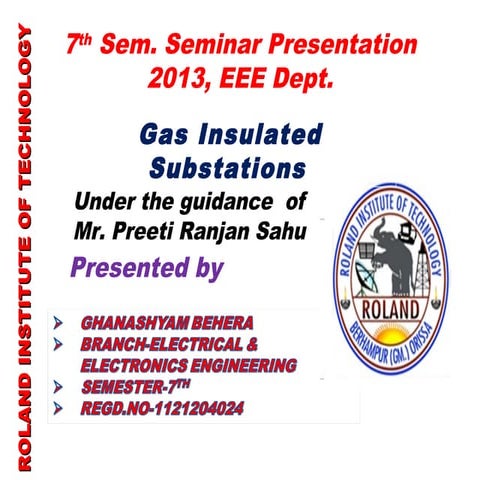 ROLAND INSTITUTE OF TECHNOLOGY

7th Sem. Seminar Presentation 2013, EEE Dept.

Gas Insulated Substations

Under the guidance of Mr. Preeti Ranjan Sahu

Presented by

➤ GHANASHYAM BEHERA
➤ BRANCH-ELECTRICAL & ELECTRONICS ENGINEERING
➤ SEMESTER-7TH
➤ REGD.NO-1121204024

ROLAND INSTITUTE OF TECHNOLOGY
ROLAND
BERHAMPUR (GM.) ORISSA